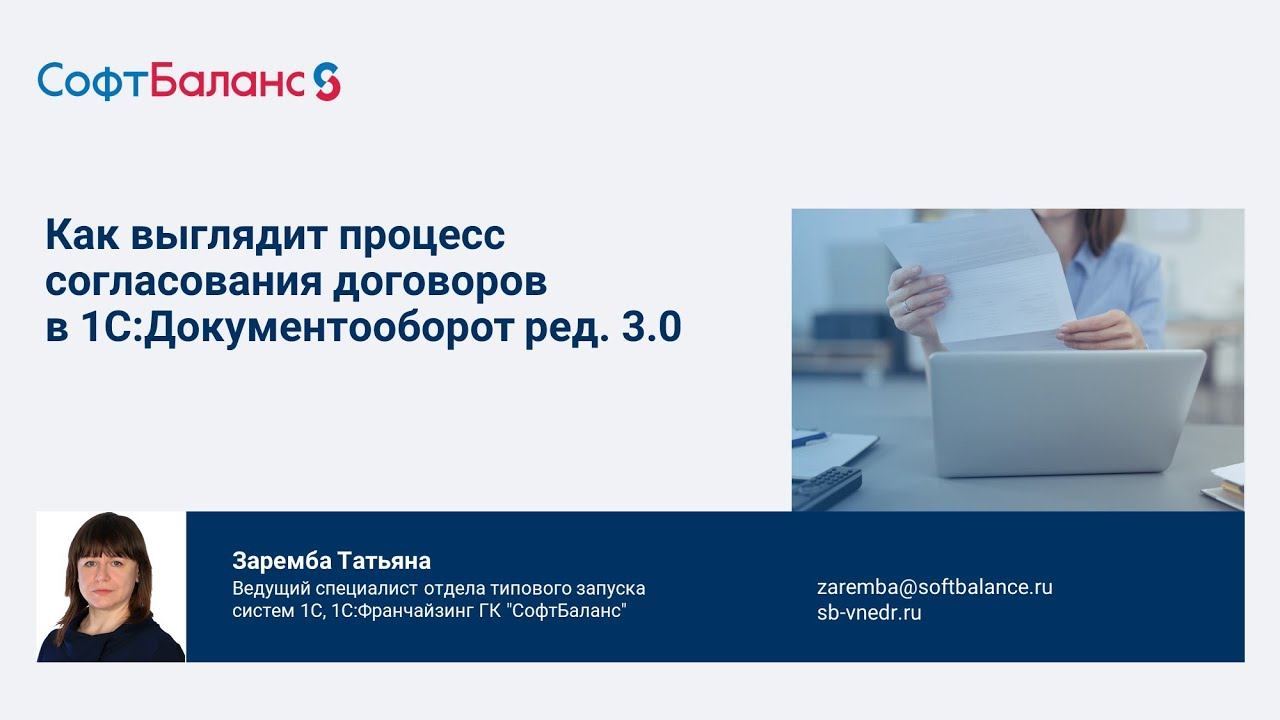 СофтБаланс

Как выглядит процесс согласования договоров в 1С:Документооборот ред. 3.0

Заремба Татьяна
Ведущий специалист отдела типового запуска систем 1С, 1С:Франчайзинг ГК "СофтБаланс"

zaremba@softbalance.ru
sb-vnedr.ru